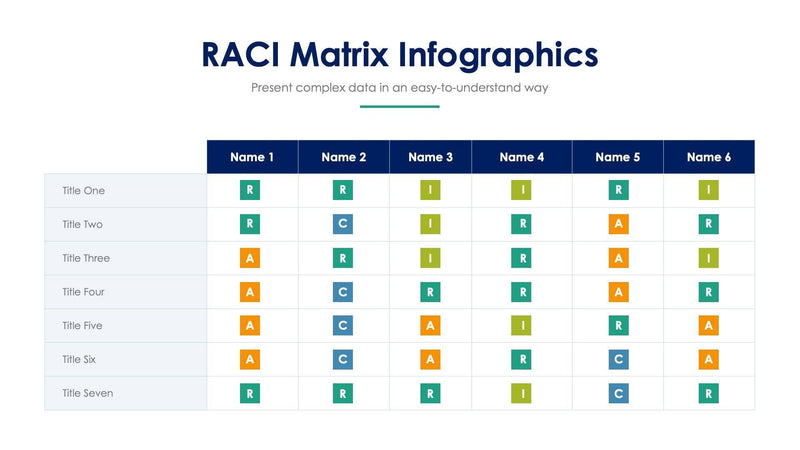 RACI Matrix Infographics

Present complex data in an easy-to-understand way

| | Name 1 | Name 2 | Name 3 | Name 4 | Name 5 | Name 6 |
|---|---|---|---|---|---|---|
| Title One | R | R | I | I | R | I |
| Title Two | R | C | I | R | A | R |
| Title Three | A | R | I | R | A | I |
| Title Four | A | C | R | R | A | R |
| Title Five | A | C | A | I | R | A |
| Title Six | A | C | A | R | C | A |
| Title Seven | R | R | R | I | C | R |